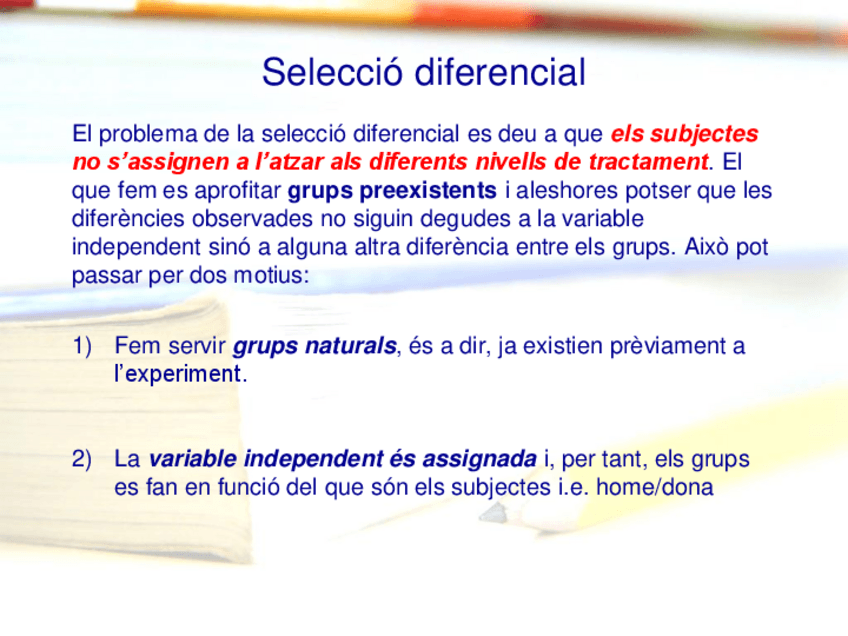 Selecció diferencial

El problema de la selecció diferencial es deu a que els subjectes no s'assignen a l'atzar als diferents nivells de tractament. El que fem es aprofitar grups preexistents i aleshores potser que les diferències observades no siguin degudes a la variable independent sinó a alguna altra diferència entre els grups. Això pot passar per dos motius:

1) Fem servir grups naturals, és a dir, ja existien prèviament a l'experiment.

2) La variable independent és assignada i, per tant, els grups es fan en funció del que són els subjectes i.e. home/dona